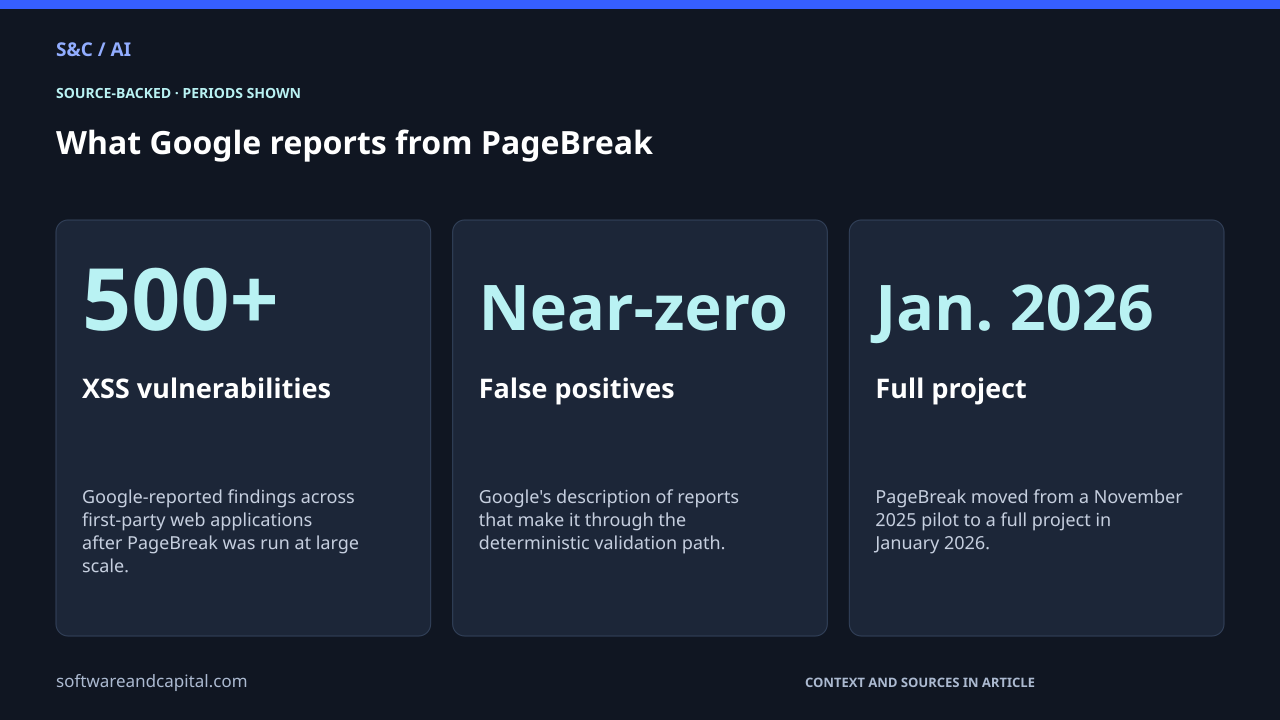 S&C / AI

SOURCE-BACKED · PERIODS SHOWN

What Google reports from PageBreak

500+

XSS vulnerabilities

Google-reported findings across first-party web applications after PageBreak was run at large scale.

Near-zero

False positives

Google's description of reports that make it through the deterministic validation path.

Jan. 2026

Full project

PageBreak moved from a November 2025 pilot to a full project in January 2026.

softwareandcapital.com

CONTEXT AND SOURCES IN ARTICLE